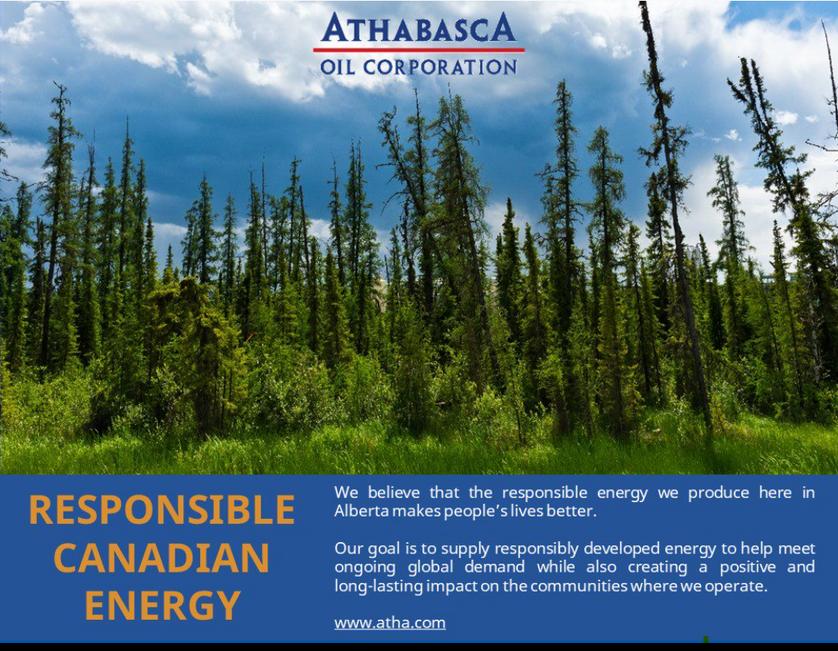 ATHABASCA
OIL CORPORATION

RESPONSIBLE CANADIAN ENERGY

We believe that the responsible energy we produce here in Alberta makes people's lives better.

Our goal is to supply responsibly developed energy to help meet ongoing global demand while also creating a positive and long-lasting impact on the communities where we operate.

www.atha.com